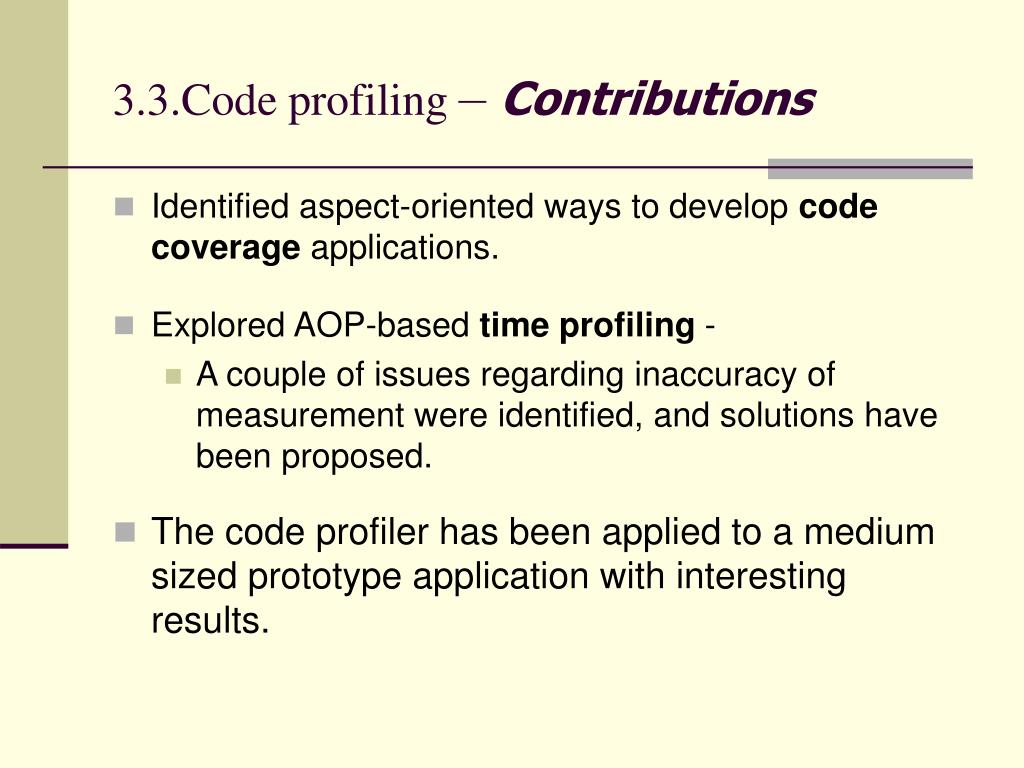 3.3.Code profiling – Contributions

Identified aspect-oriented ways to develop code coverage applications.

Explored AOP-based time profiling -

A couple of issues regarding inaccuracy of measurement were identified, and solutions have been proposed.

The code profiler has been applied to a medium sized prototype application with interesting results.